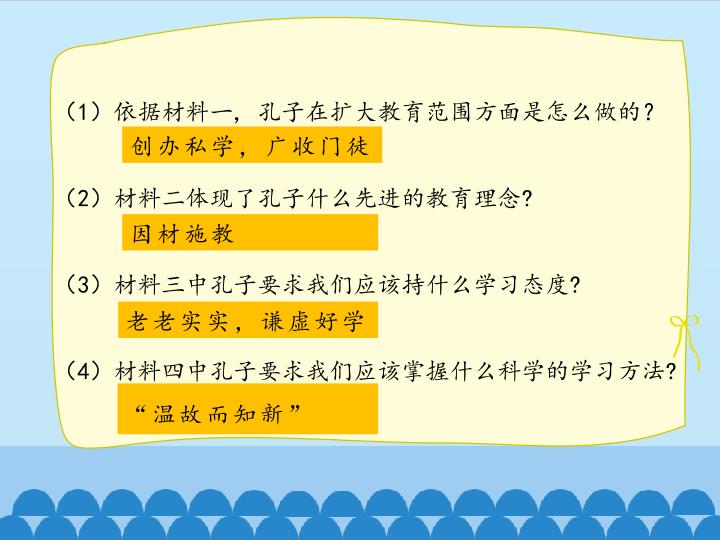 （1）依据材料一，孔子在扩大教育范围方面是怎么做的？

创办私学，广收门徒

（2）材料二体现了孔子什么先进的教育理念？

因材施教

（3）材料三中孔子要求我们应该持什么学习态度？

老老实实，谦虚好学

（4）材料四中孔子要求我们应该掌握什么科学的学习方法？

“温故而知新”